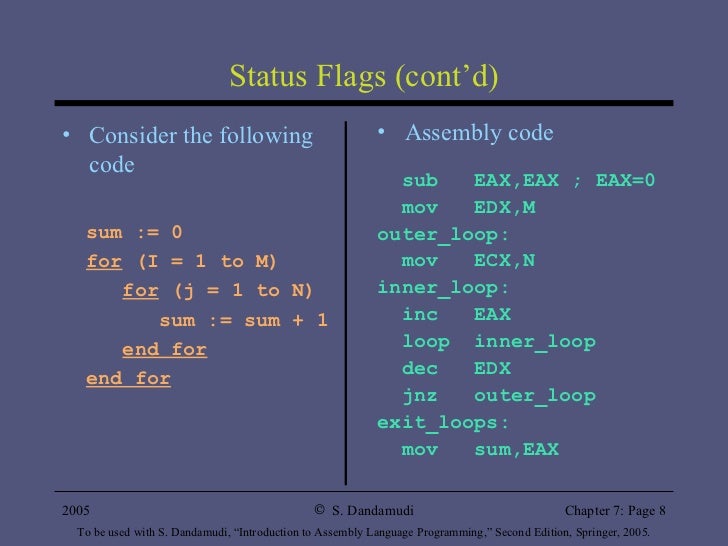 Status Flags (cont'd)

• Consider the following code

sum := 0
for (I = 1 to M)
for (j = 1 to N)
sum := sum + 1
end for
end for

• Assembly code

sub EAX,EAX ; EAX=0
mov EDX,M
outer_loop:
mov ECX,N
inner_loop:
inc EAX
loop inner_loop
dec EDX
jnz outer_loop
exit_loops:
mov sum,EAX

2005

© S. Dandamudi

Chapter 7: Page 8

To be used with S. Dandamudi, "Introduction to Assembly Language Programming," Second Edition, Springer, 2005.